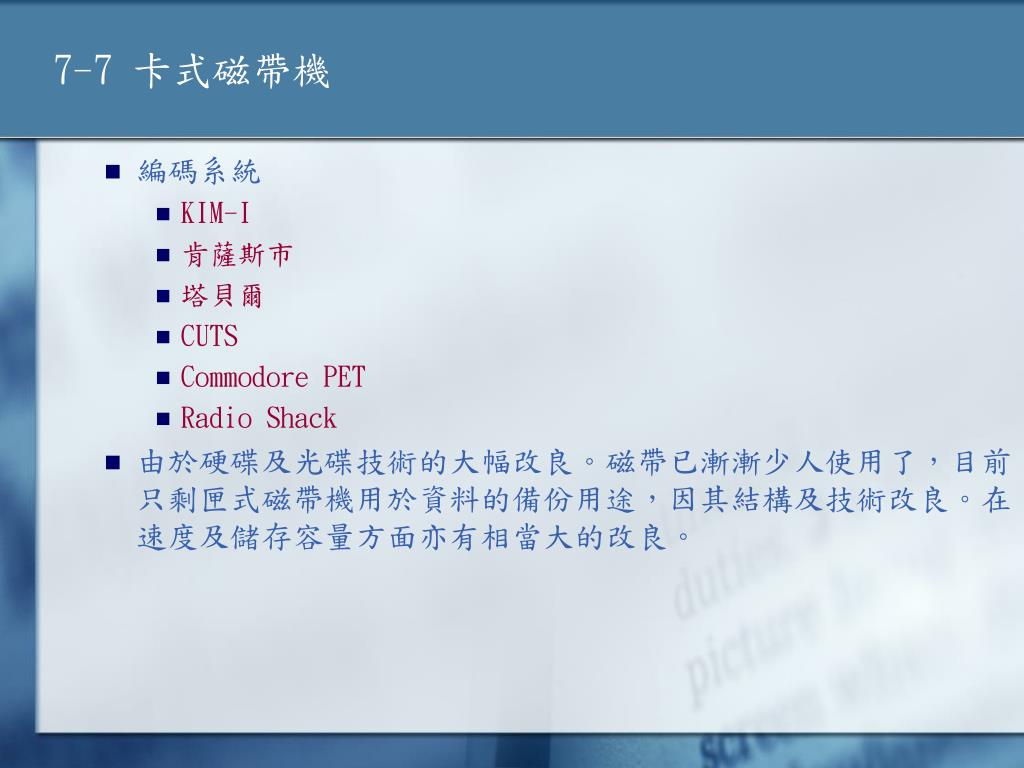 7-7 卡式磁帶機

■ 編碼系統
■ KIM-I
■ 肯薩斯市
■ 塔貝爾
■ CUTS
■ Commodore PET
■ Radio Shack

■ 由於硬碟及光碟技術的大幅改良。磁帶已漸漸少人使用了，目前只剩匣式磁帶機用於資料的備份用途，因其結構及技術改良。在速度及儲存容量方面亦有相當大的改良。